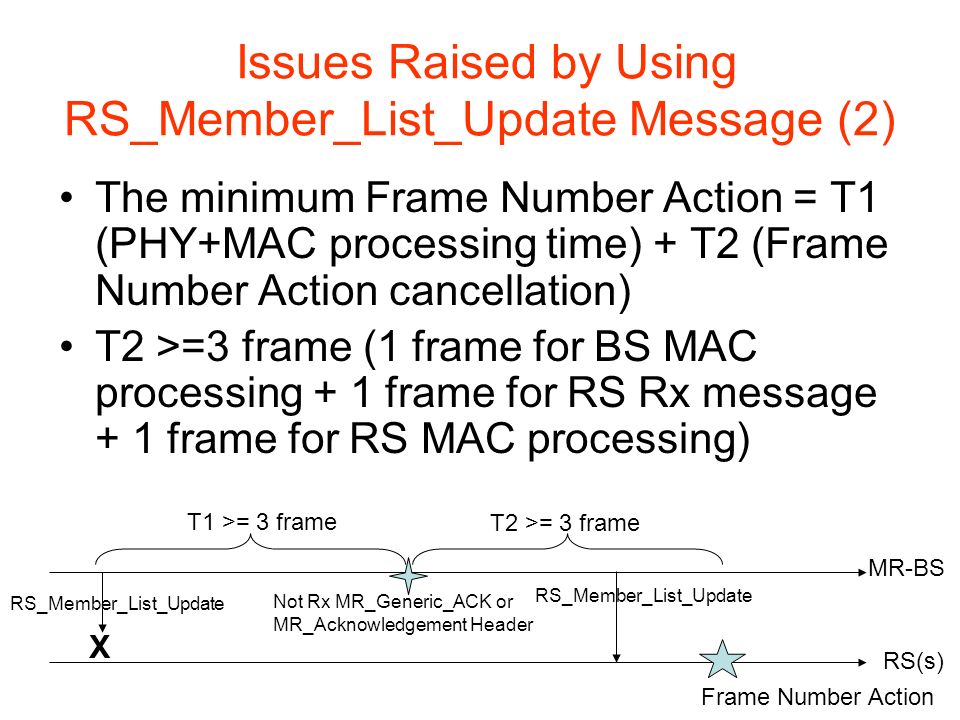 Issues Raised by Using RS_Member_List_Update Message (2)

• The minimum Frame Number Action = T1 (PHY+MAC processing time) + T2 (Frame Number Action cancellation)

• T2 >=3 frame (1 frame for BS MAC processing + 1 frame for RS Rx message + 1 frame for RS MAC processing)

T1 >= 3 frame

T2 >= 3 frame

MR-BS

RS_Member_List_Update

Not Rx MR_Generic_ACK or MR_Acknowledgement Header

RS_Member_List_Update

X

RS(s)

Frame Number Action